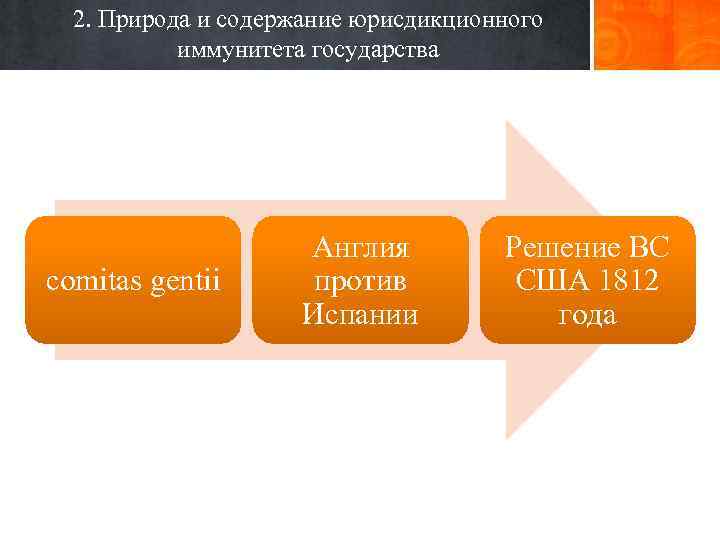 2. Природа и содержание юрисдикционного иммунитета государства

comitas gentii

Англия против Испании

Решение ВС США 1812 года